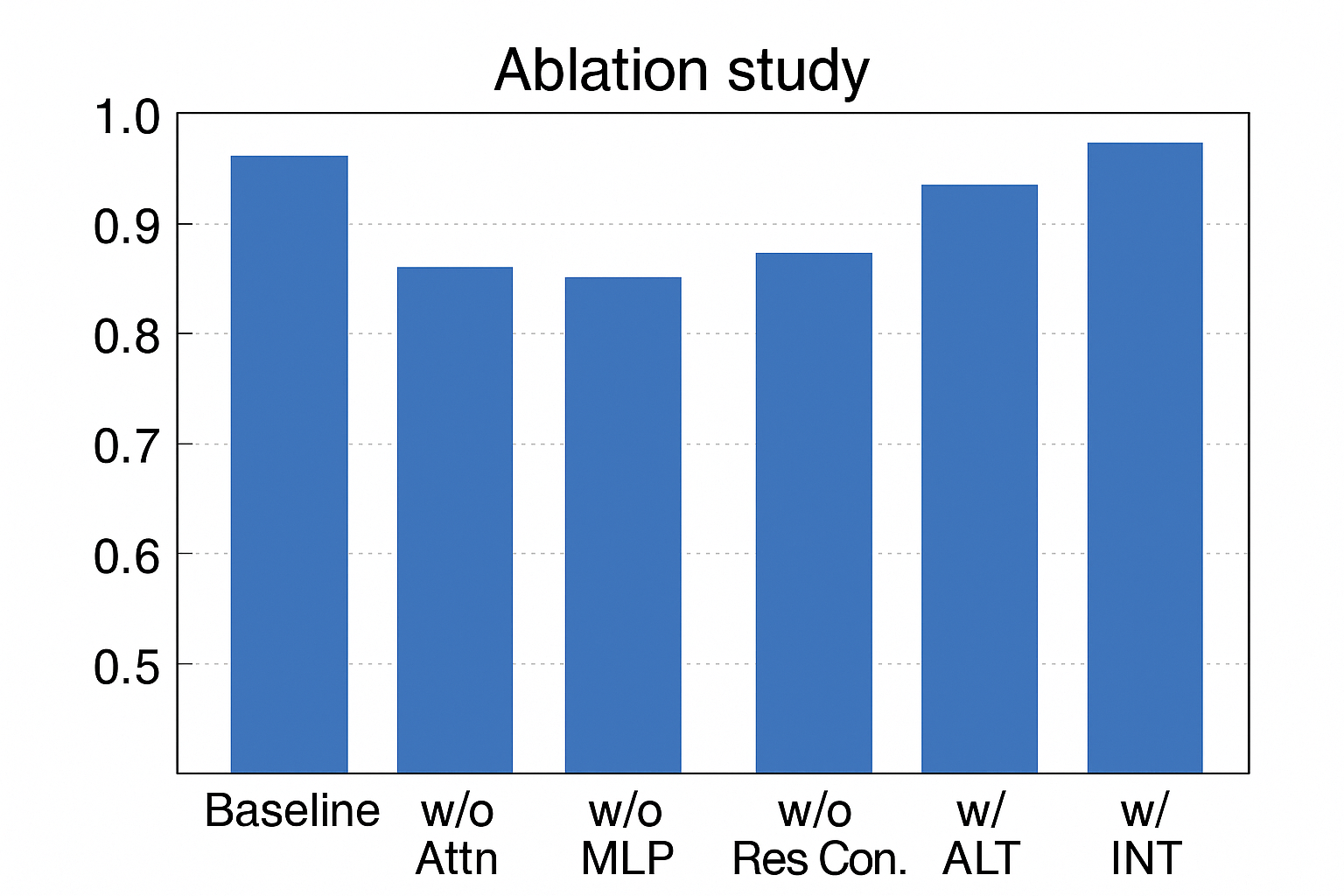 Ablation study

1.0
0.9
0.8
0.7
0.6
0.5

Baseline
w/o Attn
w/o MLP
w/o Res Con.
w/ ALT
w/ INT